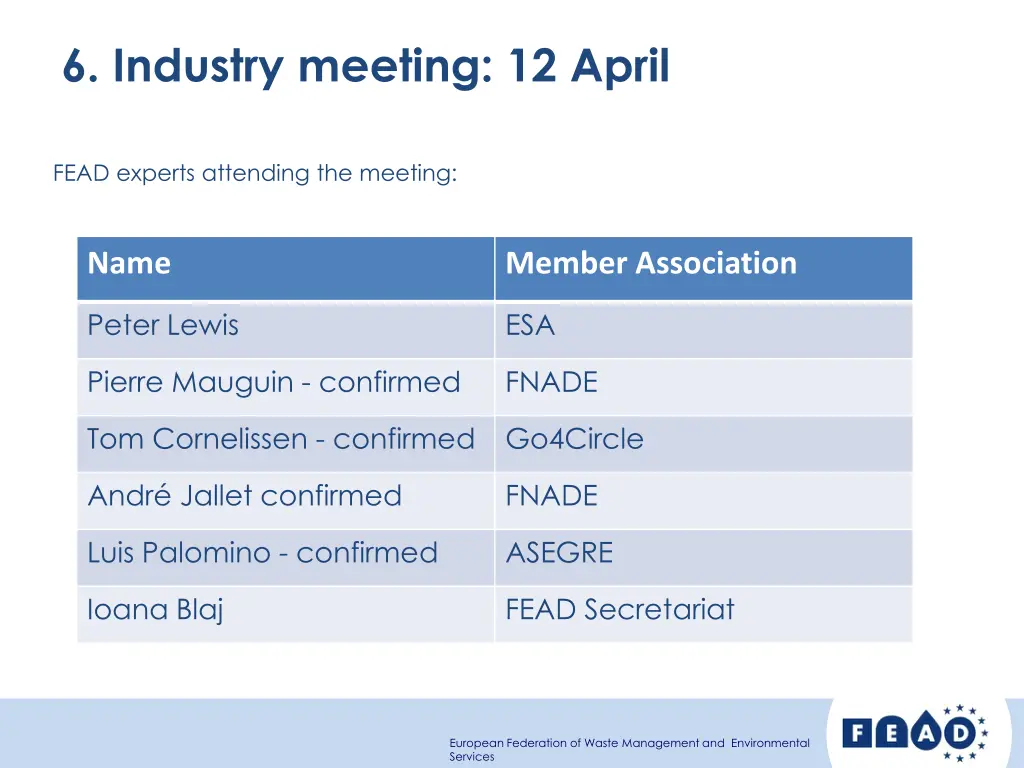 6. Industry meeting: 12 April

FEAD experts attending the meeting:

| Name | Member Association |
|---|---|
| Peter Lewis | ESA |
| Pierre Mauguin - confirmed | FNADE |
| Tom Cornelissen - confirmed | Go4Circle |
| André Jallet confirmed | FNADE |
| Luis Palomino - confirmed | ASEGRE |
| Ioana Blaj | FEAD Secretariat |

European Federation of Waste Management and Environmental Services

FEAD